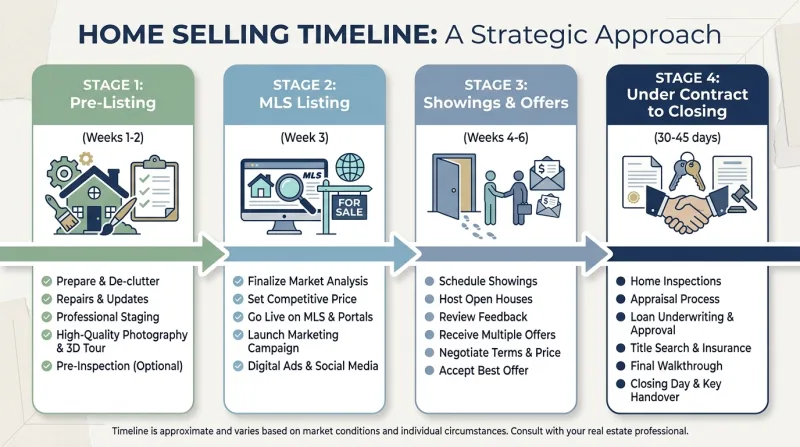 HOME SELLING TIMELINE: A Strategic Approach

STAGE 1: Pre-Listing

(Weeks 1-2)

Prepare & De-clutter
Repairs & Updates
Professional Staging
High-Quality Photography & 3D Tour
Pre-Inspection (Optional)

STAGE 2: MLS Listing

(Week 3)

MLS

FOR SALE

Finalize Market Analysis
Set Competitive Price
Go Live on MLS & Portals
Launch Marketing Campaign
Digital Ads & Social Media

STAGE 3: Showings & Offers

(Weeks 4-6)

$

$

Schedule Showings
Host Open Houses
Review Feedback
Receive Multiple Offers
Negotiate Terms & Price
Accept Best Offer

STAGE 4: Under Contract to Closing

(30-45 days)

Home Inspections
Appraisal Process
Loan Underwriting & Approval
Title Search & Insurance
Final Walkthrough
Closing Day & Key Handover

Timeline is approximate and varies based on market conditions and individual circumstances. Consult with your real estate professional.